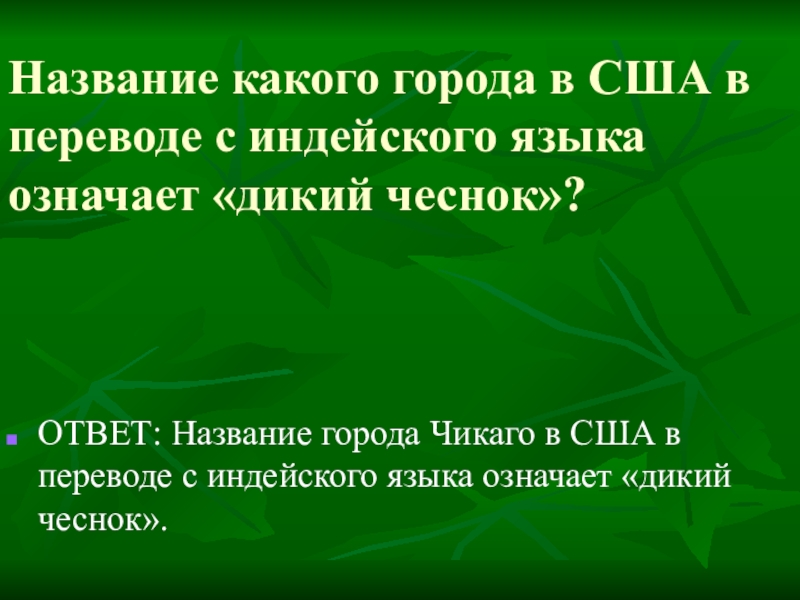 Название какого города в США в переводе с индейского языка означает «дикий чеснок»?

ОТВЕТ: Название города Чикаго в США в переводе с индейского языка означает «дикий чеснок».